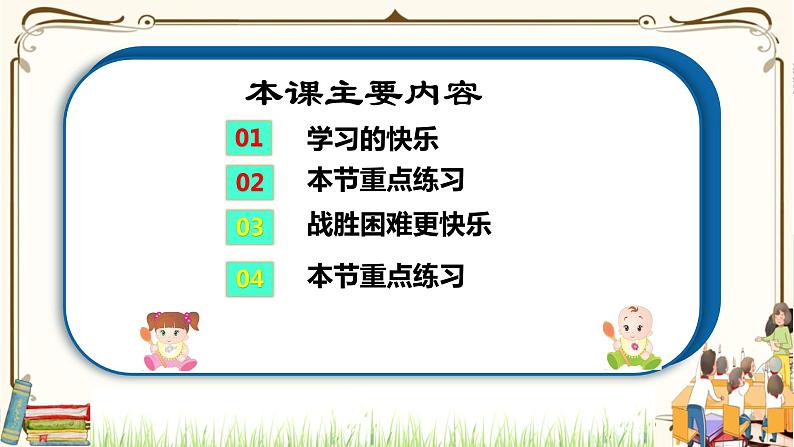 本课主要内容

01 学习的快乐

02 本节重点练习

03 战胜困难更快乐

04 本节重点练习